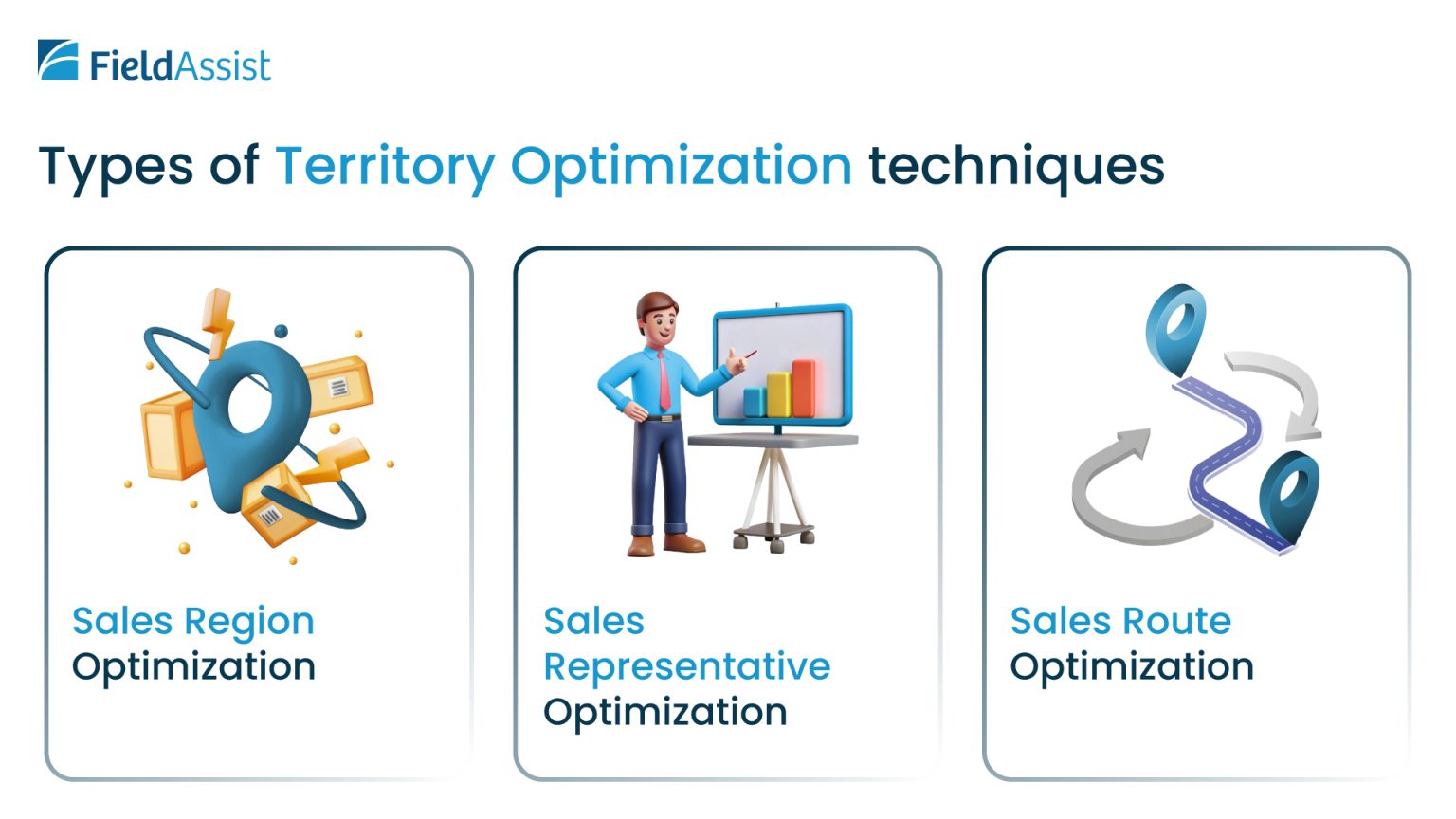 FieldAssist

Types of Territory Optimization techniques

Sales Region Optimization

Sales Representative Optimization

Sales Route Optimization